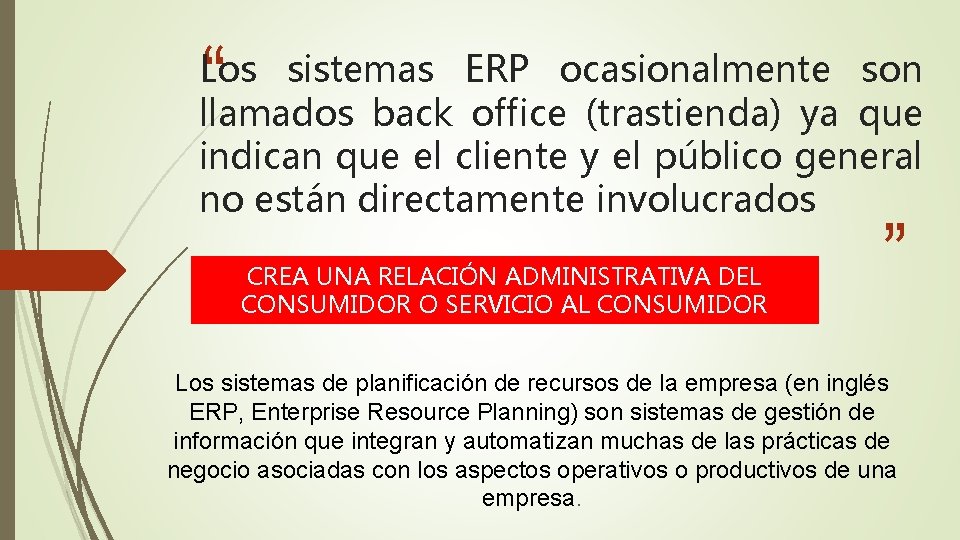 “Los sistemas ERP ocasionalmente son llamados back office (trastienda) ya que indican que el cliente y el público general no están directamente involucrados”

CREA UNA RELACIÓN ADMINISTRATIVA DEL CONSUMIDOR O SERVICIO AL CONSUMIDOR

Los sistemas de planificación de recursos de la empresa (en inglés ERP, Enterprise Resource Planning) son sistemas de gestión de información que integran y automatizan muchas de las prácticas de negocio asociadas con los aspectos operativos o productivos de una empresa.